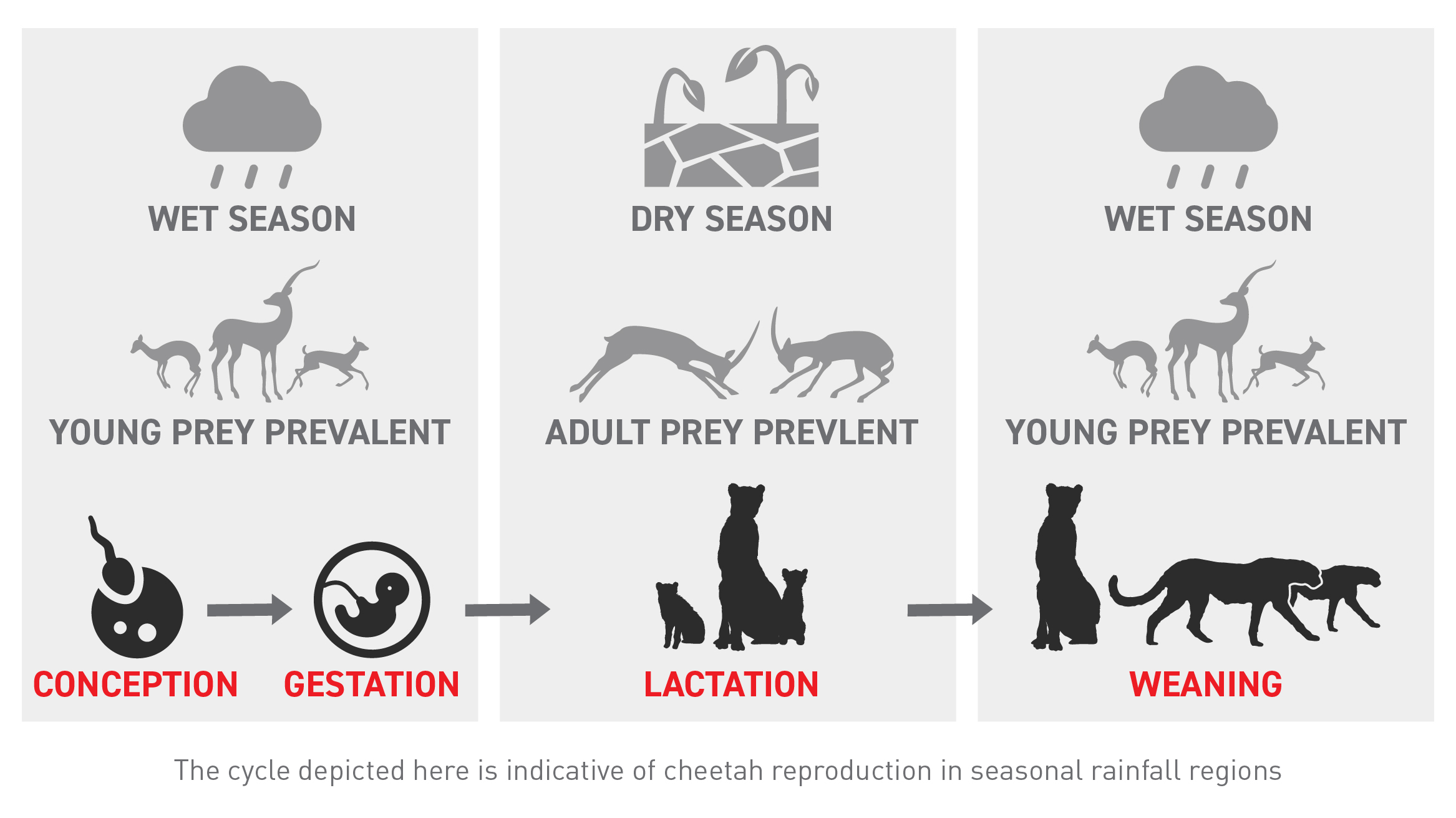 WET SEASON

YOUNG PREY PREVALENT

CONCEPTION

GESTATION

DRY SEASON

ADULT PREY PREVLENT

LACTATION

WET SEASON

YOUNG PREY PREVALENT

WEANING

The cycle depicted here is indicative of cheetah reproduction in seasonal rainfall regions